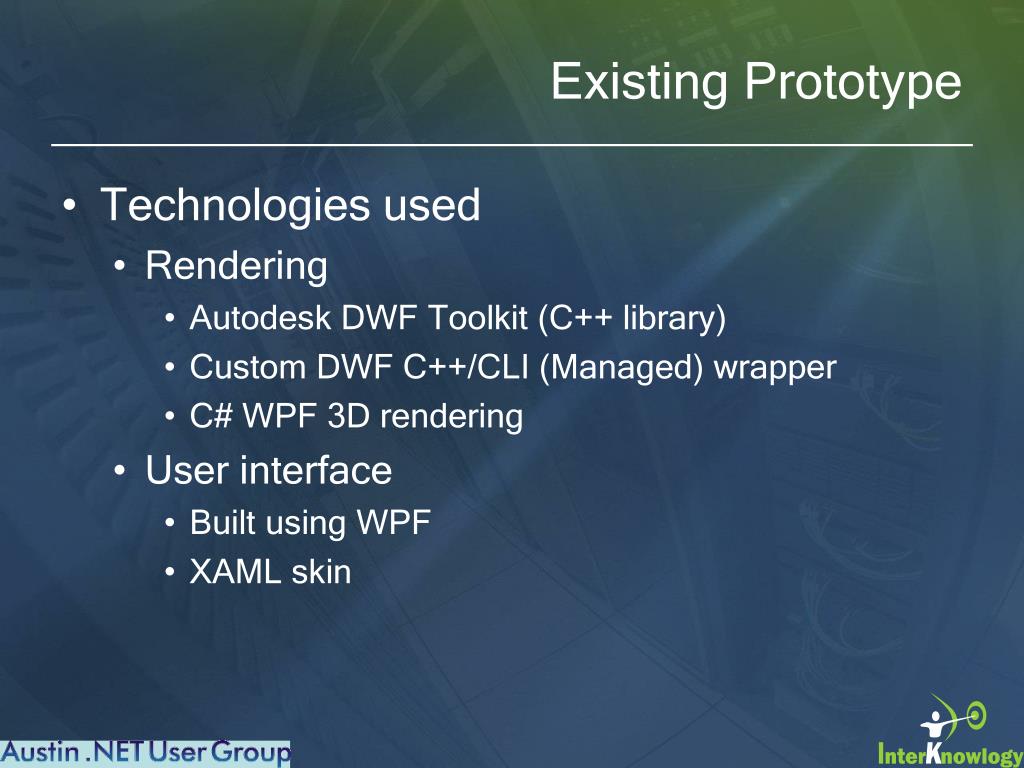 Existing Prototype

• Technologies used
  • Rendering
    • Autodesk DWF Toolkit (C++ library)
    • Custom DWF C++/CLI (Managed) wrapper
    • C# WPF 3D rendering
  • User interface
    • Built using WPF
    • XAML skin

Austin .NET User Group

InterKnowlogy